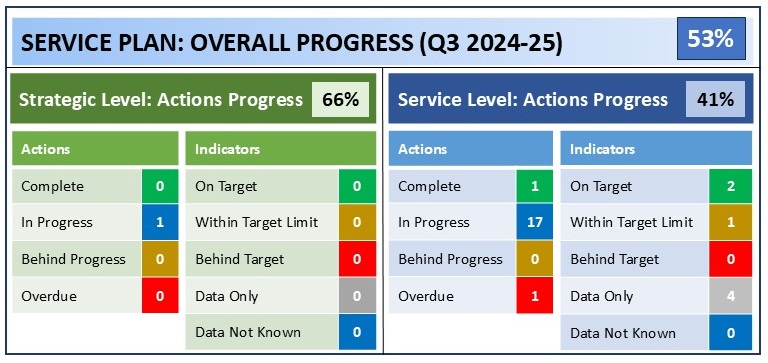 SERVICE PLAN: OVERALL PROGRESS (Q3 2024-25) 53%

Strategic Level: Actions Progress 66%

| Actions | |
|---|---|
| Complete | 0 |
| In Progress | 1 |
| Behind Progress | 0 |
| Overdue | 0 |

| Indicators | |
|---|---|
| On Target | 0 |
| Within Target Limit | 0 |
| Behind Target | 0 |
| Data Only | 0 |
| Data Not Known | 0 |

Service Level: Actions Progress 41%

| Actions | |
|---|---|
| Complete | 1 |
| In Progress | 17 |
| Behind Progress | 0 |
| Overdue | 1 |

| Indicators | |
|---|---|
| On Target | 2 |
| Within Target Limit | 1 |
| Behind Target | 0 |
| Data Only | 4 |
| Data Not Known | 0 |